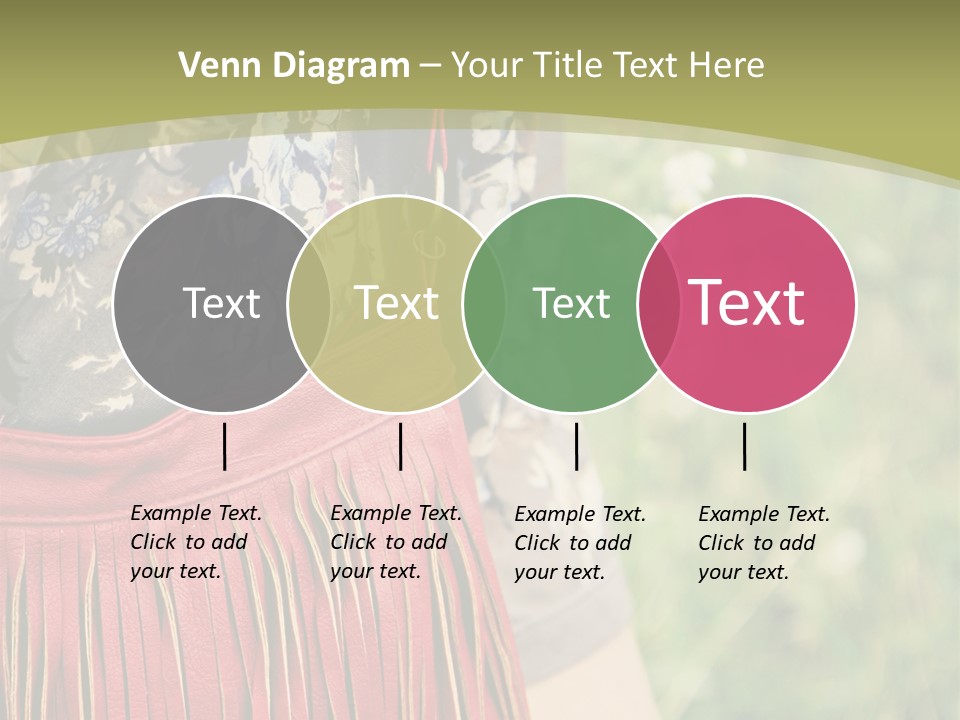 Venn Diagram – Your Title Text Here

Text

Text

Text

Text

Example Text. Click to add your text.

Example Text. Click to add your text.

Example Text. Click to add your text.

Example Text. Click to add your text.